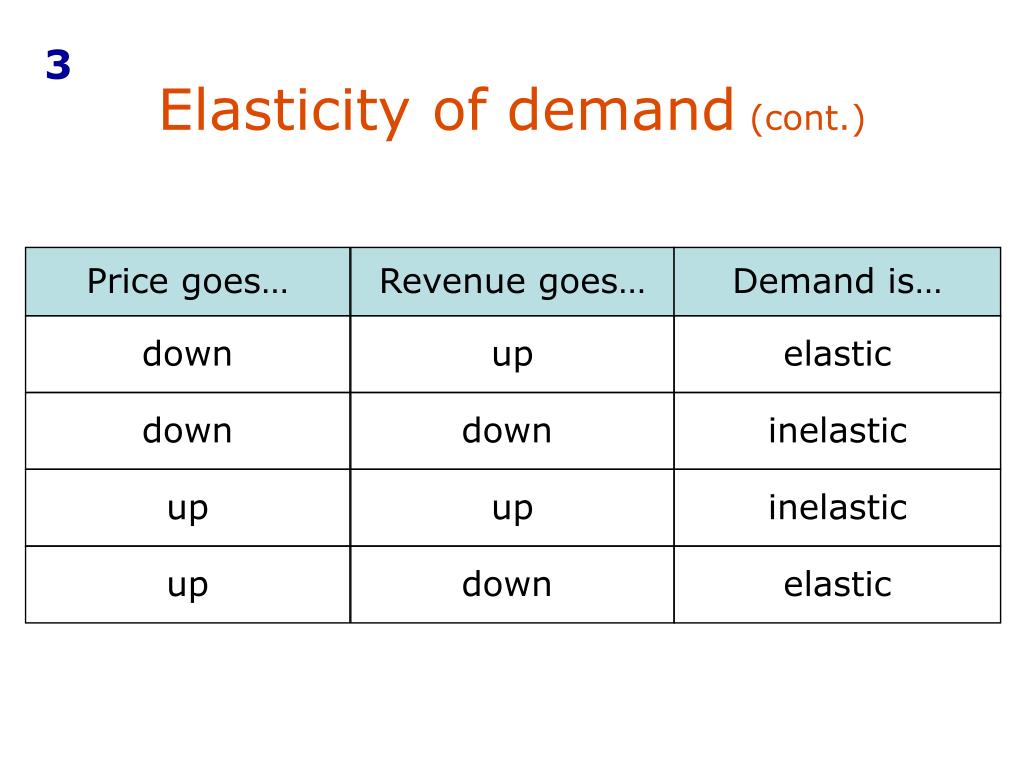 3

Elasticity of demand (cont.)

| Price goes… | Revenue goes… | Demand is… |
|---|---|---|
| down | up | elastic |
| down | down | inelastic |
| up | up | inelastic |
| up | down | elastic |